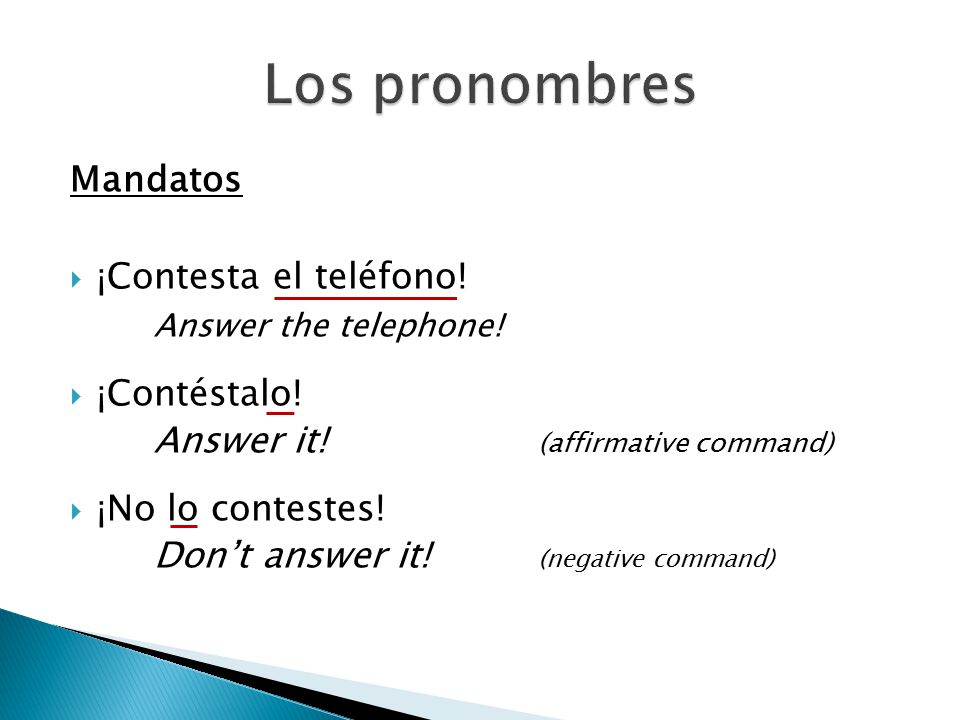 Los pronombres

Mandatos

¡Contesta el teléfono!
Answer the telephone!

¡Contéstalo!
Answer it! (affirmative command)

¡No lo contestes!
Don't answer it! (negative command)